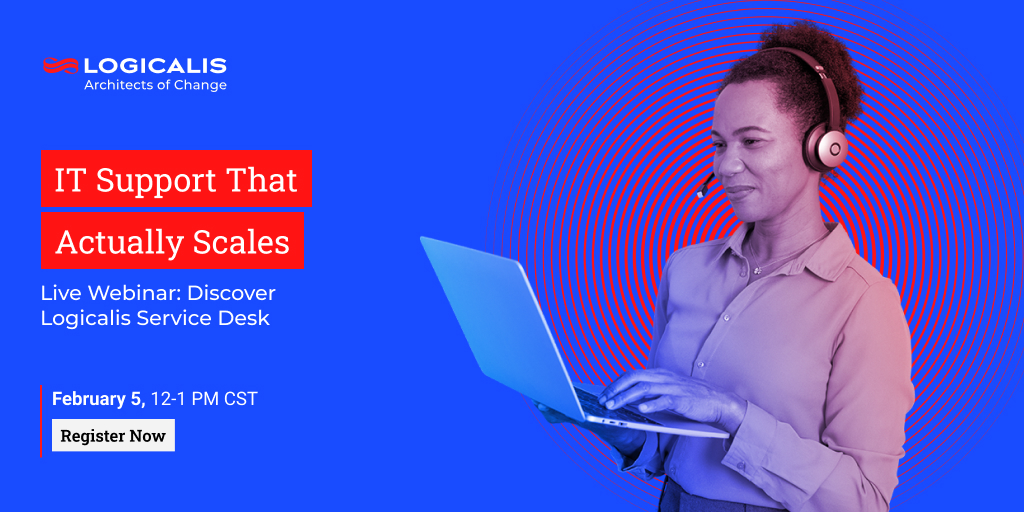 LOGICALIS
Architects of Change

IT Support That Actually Scales

Live Webinar: Discover Logicalis Service Desk

February 5, 12-1 PM CST

Register Now